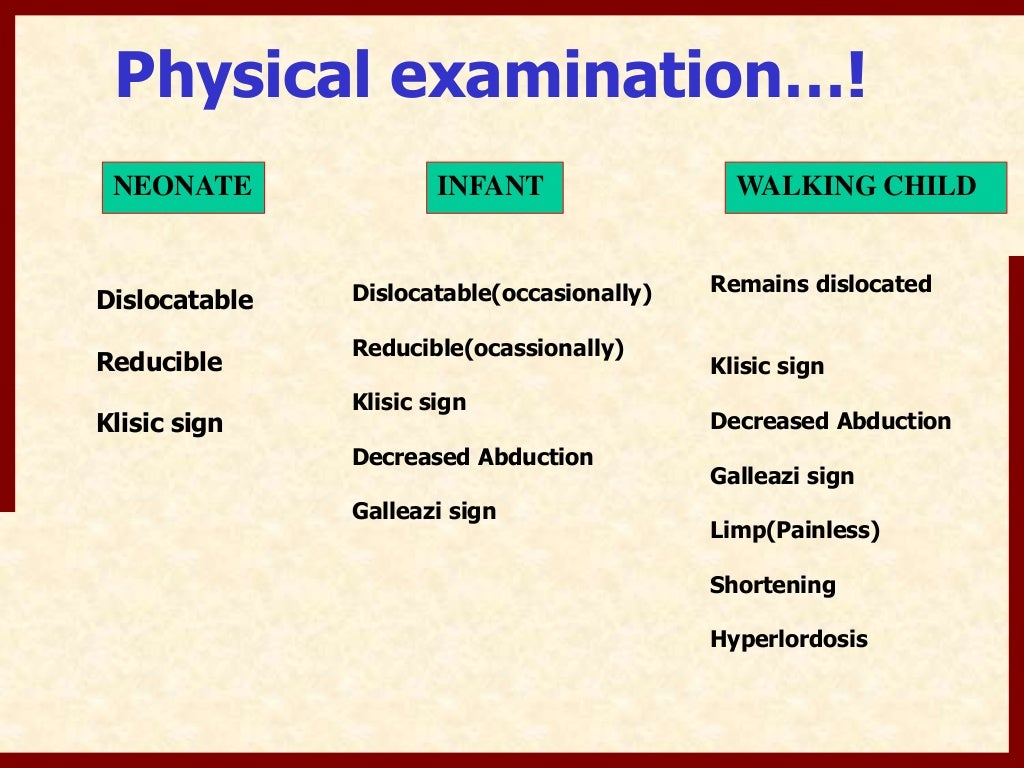 Physical examination…!

NEONATE

Dislocatable

Reducible

Klisic sign

INFANT

Dislocatable(occasionally)

Reducible(ocassionally)

Klisic sign

Decreased Abduction

Galleazi sign

WALKING CHILD

Remains dislocated

Klisic sign

Decreased Abduction

Galleazi sign

Limp(Painless)

Shortening

Hyperlordosis